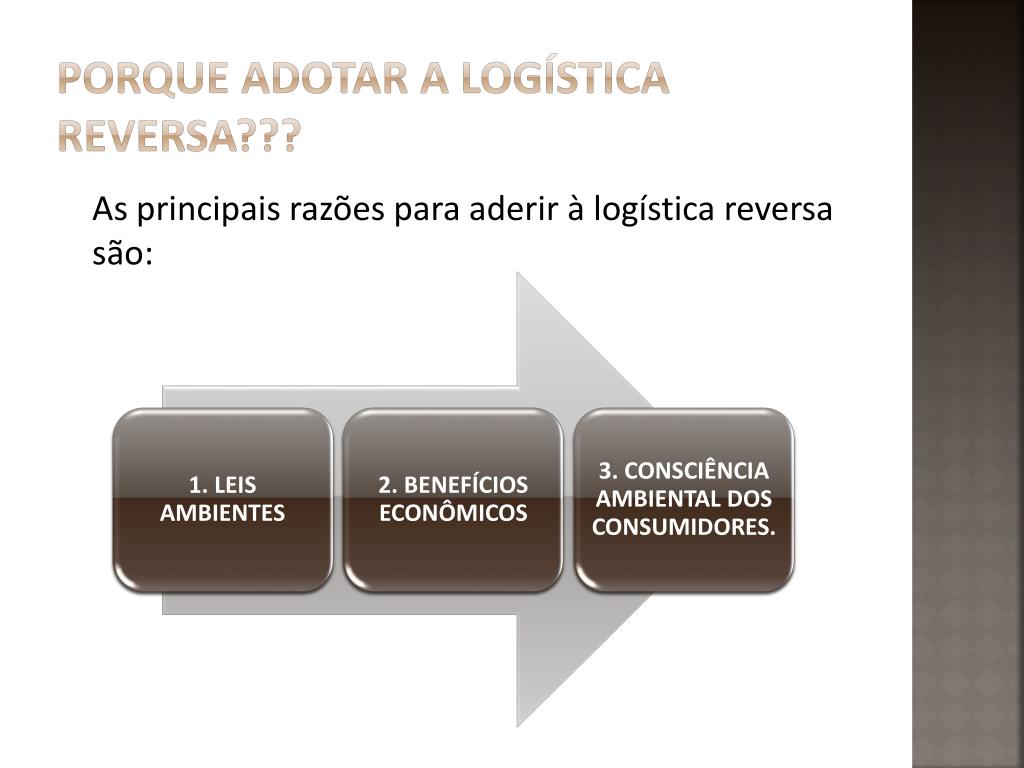 PORQUE ADOTAR A LOGÍSTICA REVERSA???

As principais razões para aderir à logística reversa são:

1. LEIS AMBIENTES

2. BENEFÍCIOS ECONÔMICOS

3. CONSCIÊNCIA AMBIENTAL DOS CONSUMIDORES.